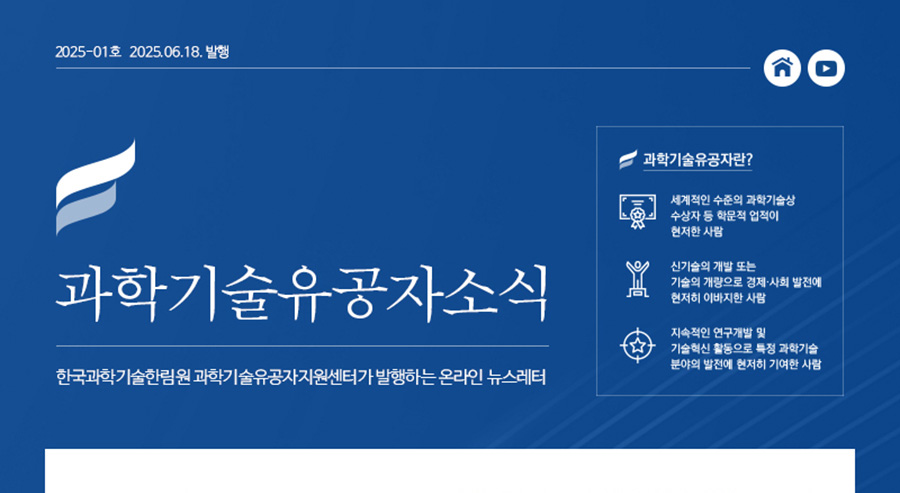 2025-01호 2025.06.18. 발행

과학기술유공자소식

한국과학기술한림원 과학기술유공자지원센터가 발행하는 온라인 뉴스레터

과학기술유공자란?

세계적인 수준의 과학기술상 수상자 등 학문적 업적이 현저한 사람

신기술의 개발 또는 기술의 개량으로 경제·사회 발전에 현저히 이바지한 사람

지속적인 연구개발 및 기술혁신 활동으로 특정 과학기술 분야의 발전에 현저히 기여한 사람